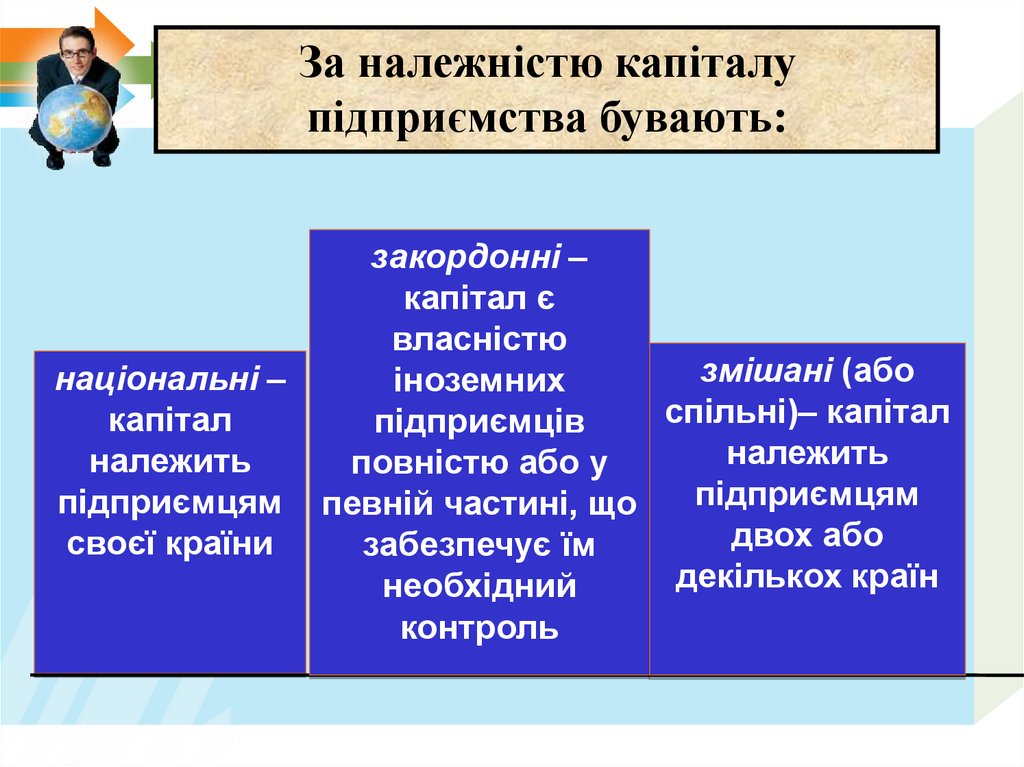 За належністю капіталу підприємства бувають:

національні – капітал належить підприємцям своєї країни

закордонні – капітал є власністю іноземних підприємців повністю або у певній частині, що забезпечує їм необхідний контроль

змішані (або спільні)– капітал належить підприємцям двох або декількох країн